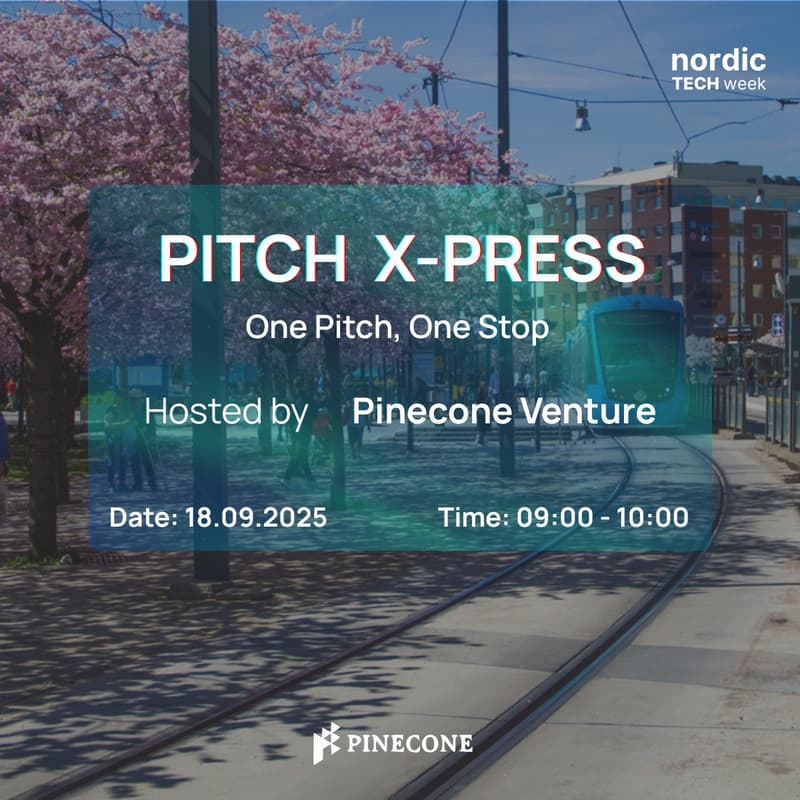 nordic
TECH week

PITCH X-PRESS

One Pitch, One Stop

Hosted by Pinecone Venture

Date: 18.09.2025 Time: 09:00 - 10:00

PINECONE